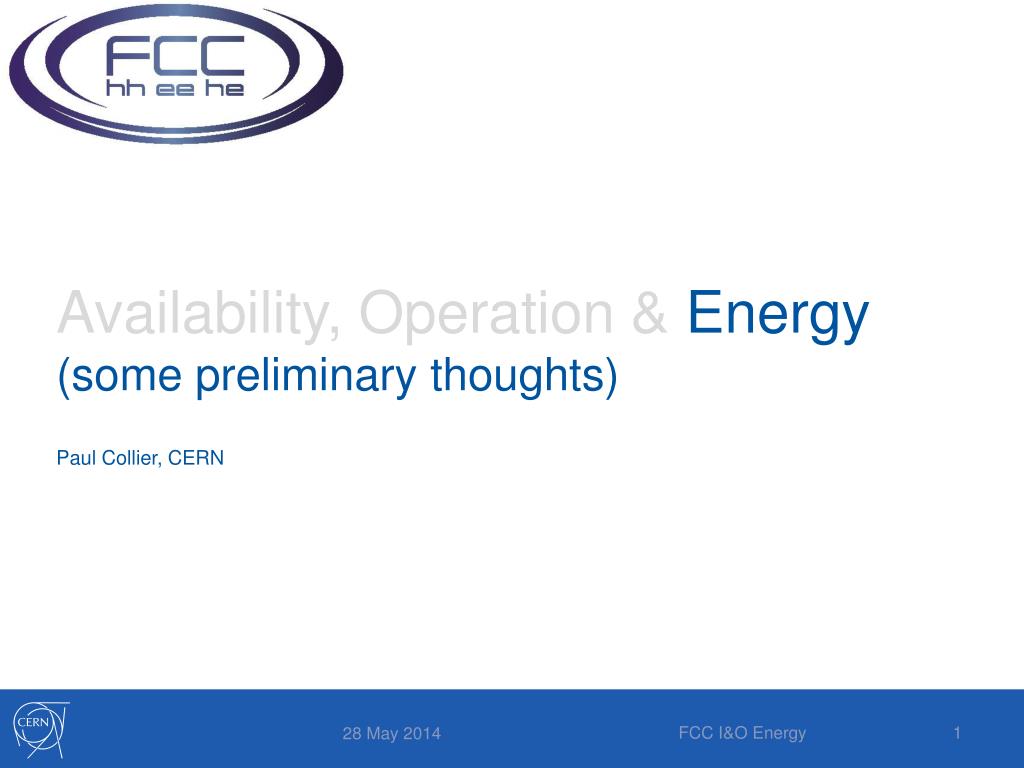 FCC
hh ee he

Availability, Operation & Energy
(some preliminary thoughts)

Paul Collier, CERN

CERN

28 May 2014

FCC I&O Energy

1